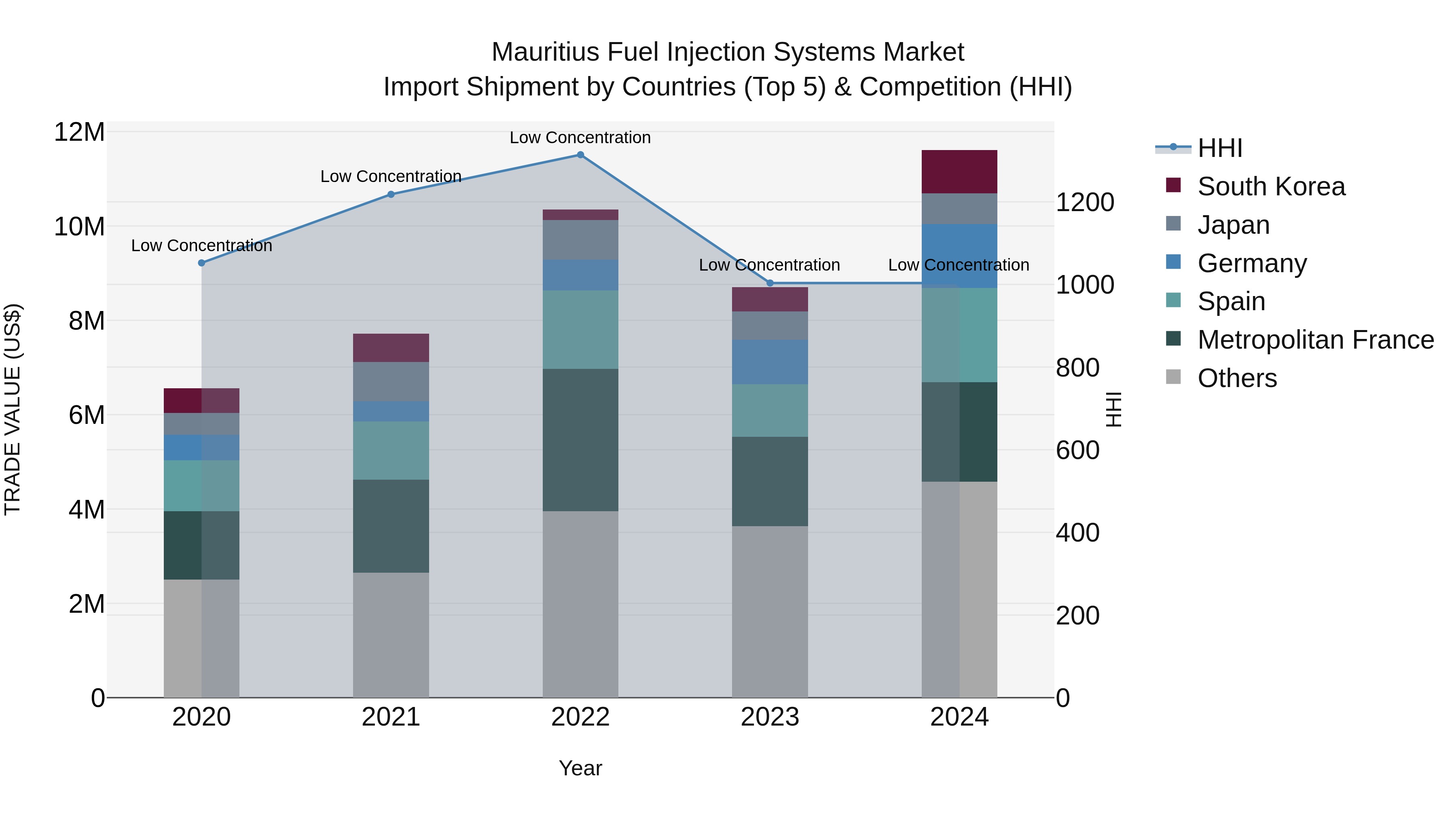 Mauritius Fuel Injection Systems Market
Import Shipment by Countries (Top 5) & Competition (HHI)

TRADE VALUE (US$)

12M
10M
8M
6M
4M
2M
0

Low Concentration
Low Concentration
Low Concentration
Low Concentration
Low Concentration

2020
2021
2022
2023
2024

Year

1200
1000
800
600
400
200
0

HHI

HHI
South Korea
Japan
Germany
Spain
Metropolitan France
Others